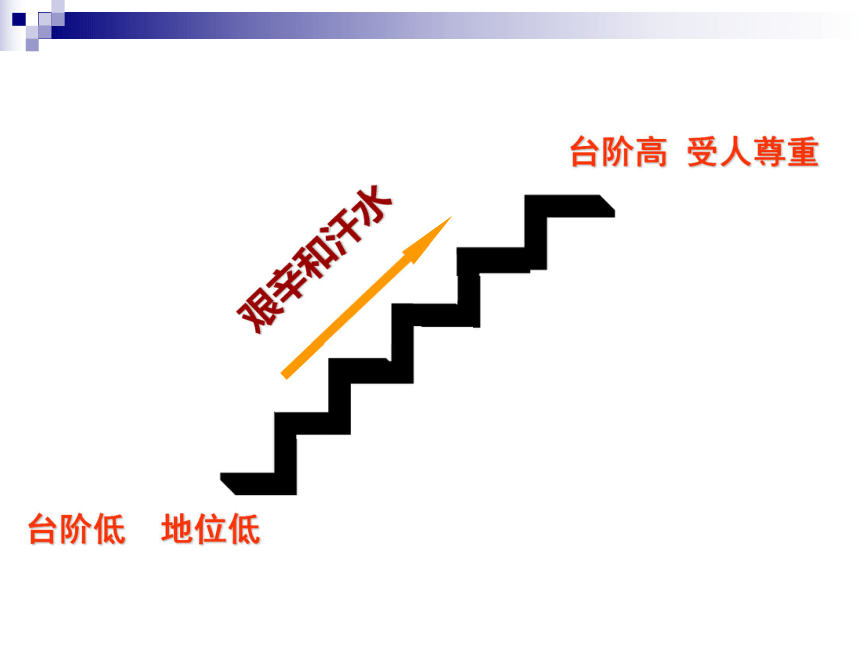 台阶高 受人尊重

艰辛和汗水

台阶低 地位低